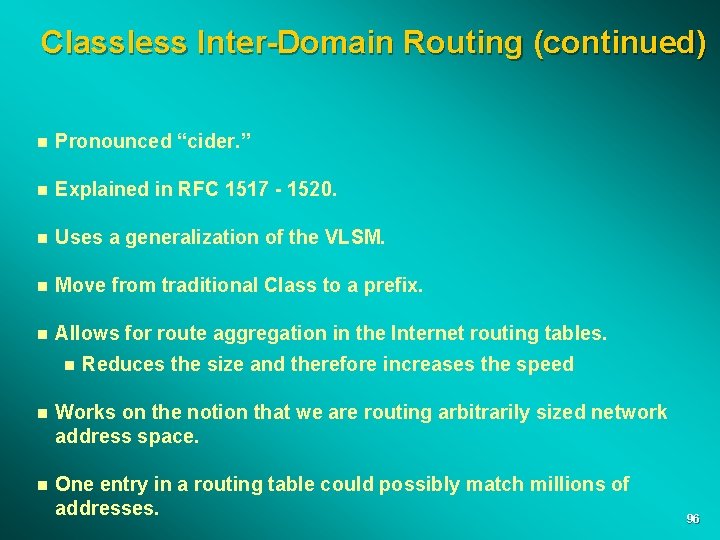 Classless Inter-Domain Routing (continued)

- Pronounced “cider.”
- Explained in RFC 1517 - 1520.
- Uses a generalization of the VLSM.
- Move from traditional Class to a prefix.
- Allows for route aggregation in the Internet routing tables.
  - Reduces the size and therefore increases the speed
- Works on the notion that we are routing arbitrarily sized network address space.
- One entry in a routing table could possibly match millions of addresses.

96